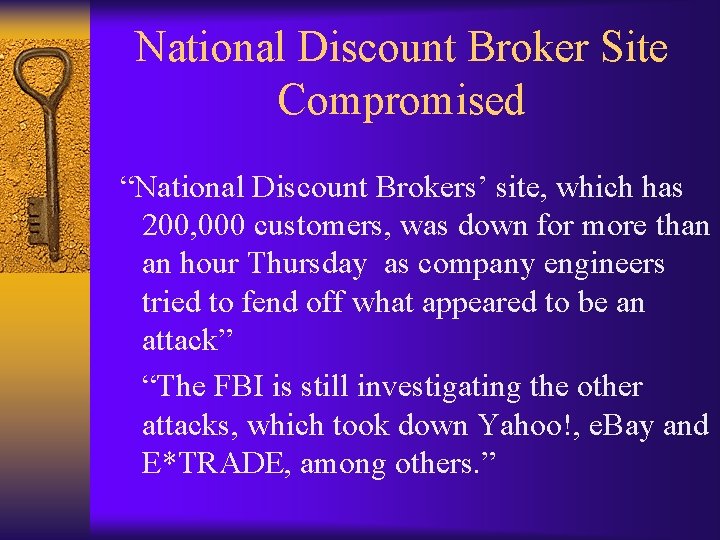 National Discount Broker Site Compromised

“National Discount Brokers’ site, which has 200,000 customers, was down for more than an hour Thursday as company engineers tried to fend off what appeared to be an attack”

“The FBI is still investigating the other attacks, which took down Yahoo!, eBay and E*TRADE, among others.”